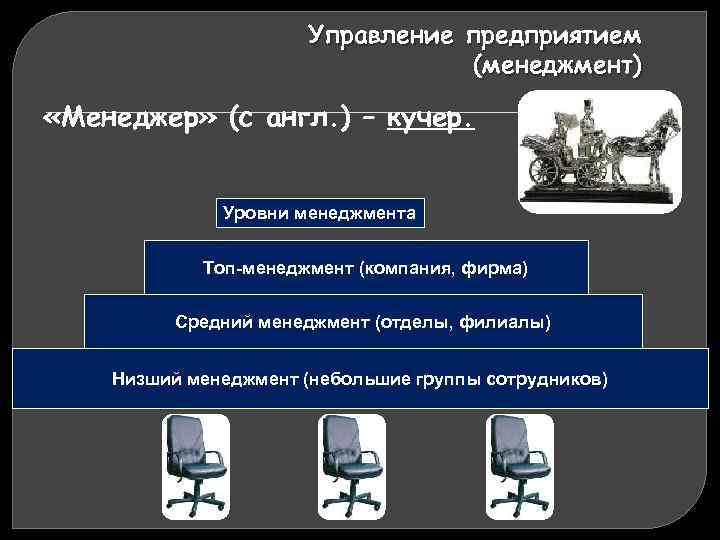 Управление предприятием (менеджмент)

«Менеджер» (с англ.) – кучер.

Уровни менеджмента

Топ-менеджмент (компания, фирма)

Средний менеджмент (отделы, филиалы)

Низший менеджмент (небольшие группы сотрудников)